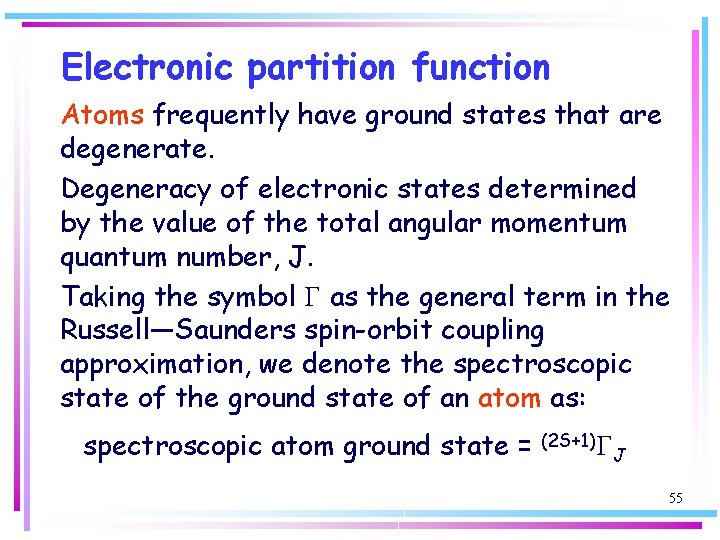 Electronic partition function

Atoms frequently have ground states that are degenerate.

Degeneracy of electronic states determined by the value of the total angular momentum quantum number, J.

Taking the symbol $\Gamma$ as the general term in the Russell—Saunders spin-orbit coupling approximation, we denote the spectroscopic state of the ground state of an atom as:

spectroscopic atom ground state = $^{(2S+1)}\Gamma_J$

55